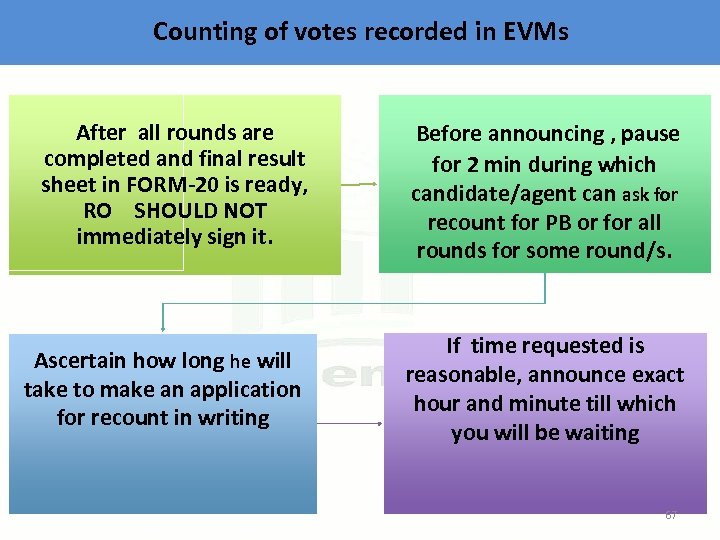 Counting of votes recorded in EVMs

After all rounds are completed and final result sheet in FORM-20 is ready, RO SHOULD NOT immediately sign it.

Before announcing , pause for 2 min during which candidate/agent can ask for recount for PB or for all rounds for some round/s.

Ascertain how long he will take to make an application for recount in writing

If time requested is reasonable, announce exact hour and minute till which you will be waiting

67